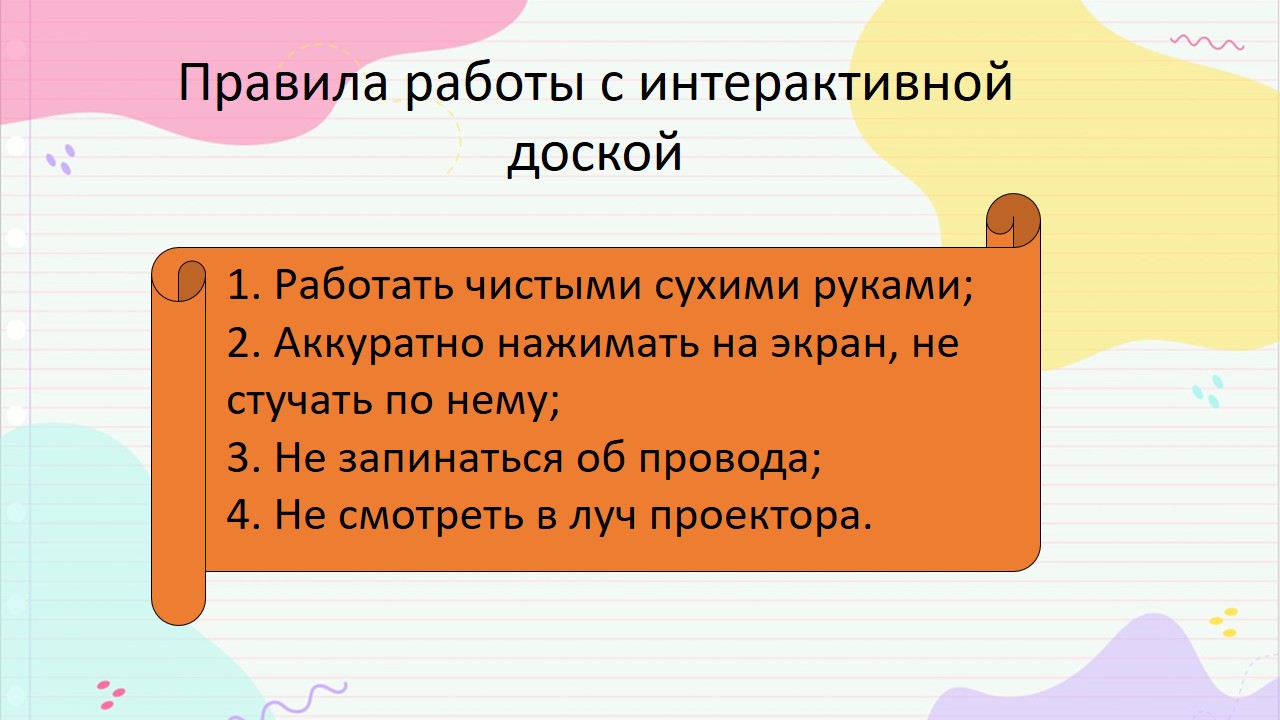 Правила работы с интерактивной доской

1. Работать чистыми сухими руками;
2. Аккуратно нажимать на экран, не стучать по нему;
3. Не запинаться об провода;
4. Не смотреть в луч проектора.